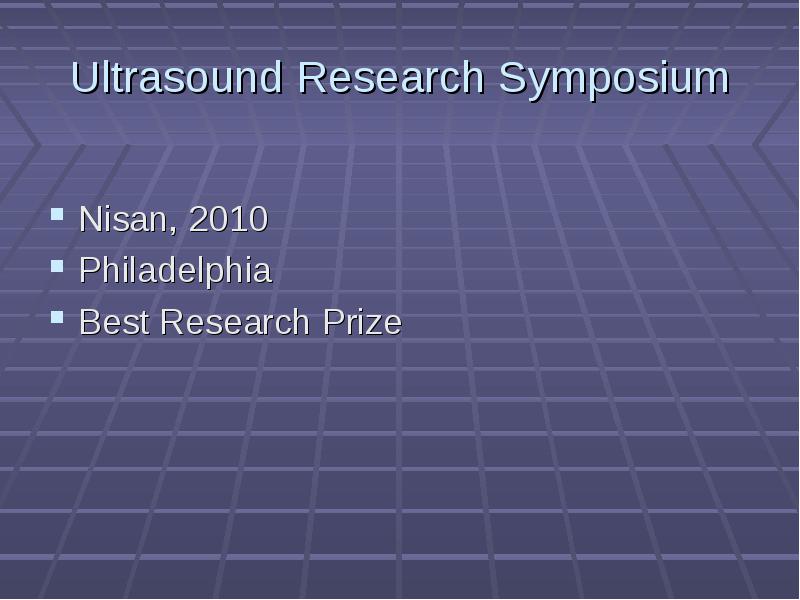 Ultrasound Research Symposium

- Nisan, 2010
- Philadelphia
- Best Research Prize